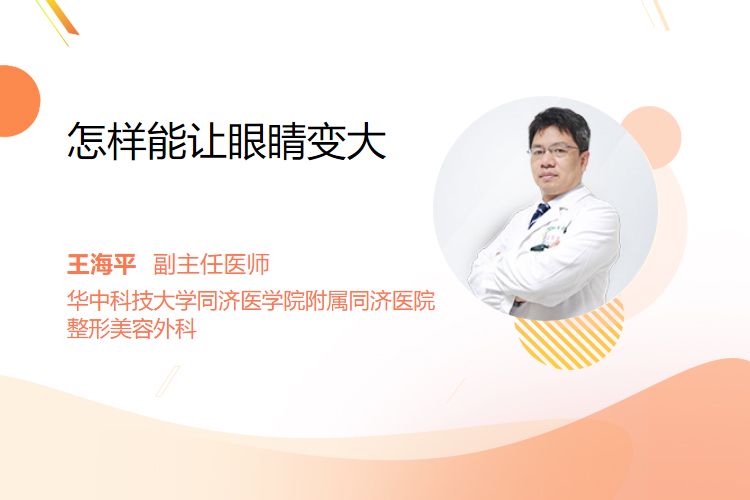 怎样能让眼睛变大

王海平 副主任医师
华中科技大学同济医学院附属同济医院
整形美容外科